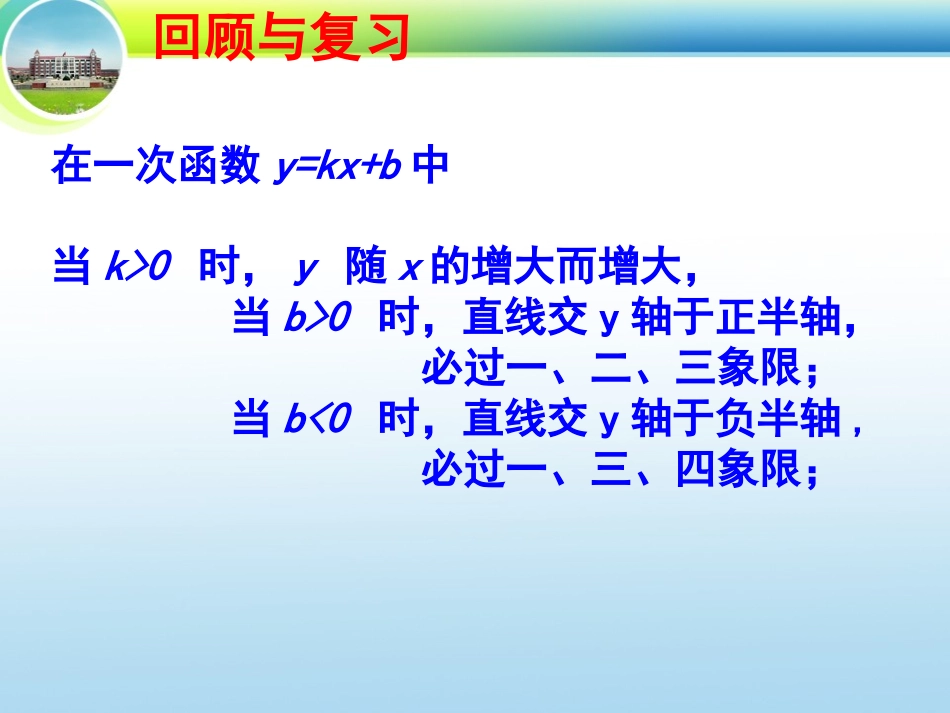 回顾与复习

在一次函数 $y=kx+b$ 中

当 $k>0$ 时， $y$ 随 $x$ 的增大而增大，
当 $b>0$ 时，直线交 y 轴于正半轴，
必过一、二、三象限；
当 $b<0$ 时，直线交 y 轴于负半轴，
必过一、三、四象限；